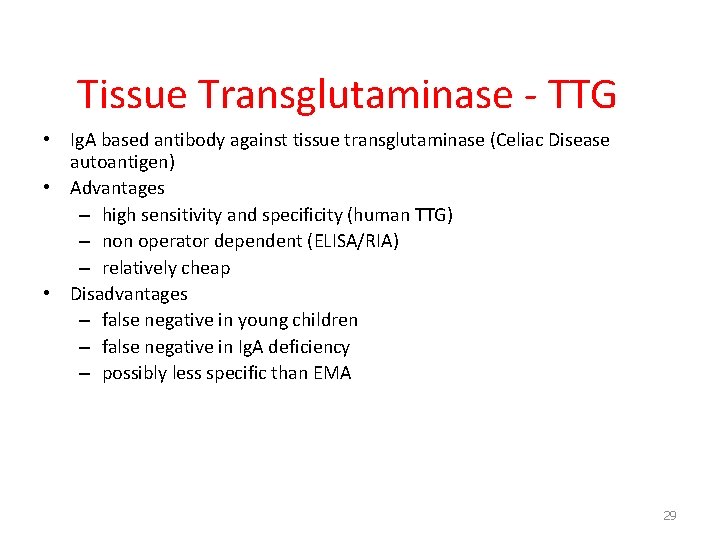 Tissue Transglutaminase - TTG

• IgA based antibody against tissue transglutaminase (Celiac Disease autoantigen)
• Advantages
– high sensitivity and specificity (human TTG)
– non operator dependent (ELISA/RIA)
– relatively cheap
• Disadvantages
– false negative in young children
– false negative in IgA deficiency
– possibly less specific than EMA

29